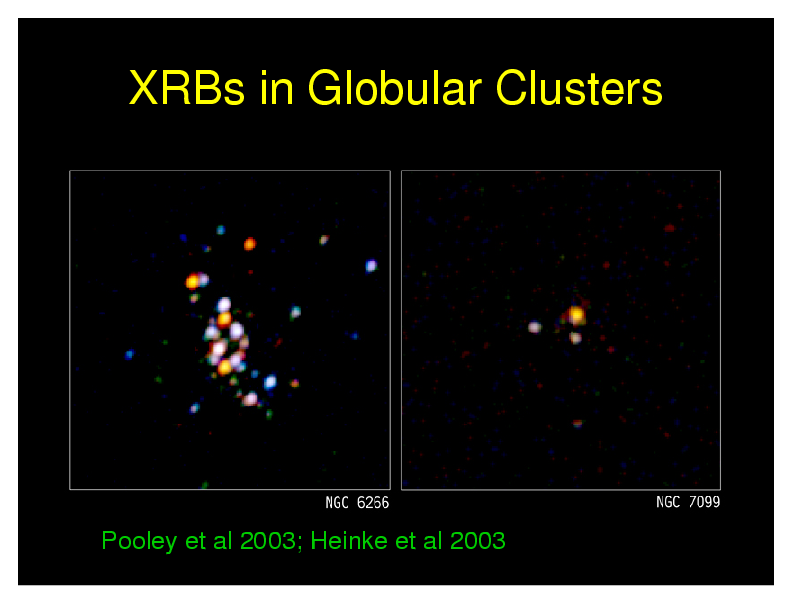 XRBs in Globular Clusters

NGC 6266

NGC 7099

Pooley et al 2003; Heinke et al 2003